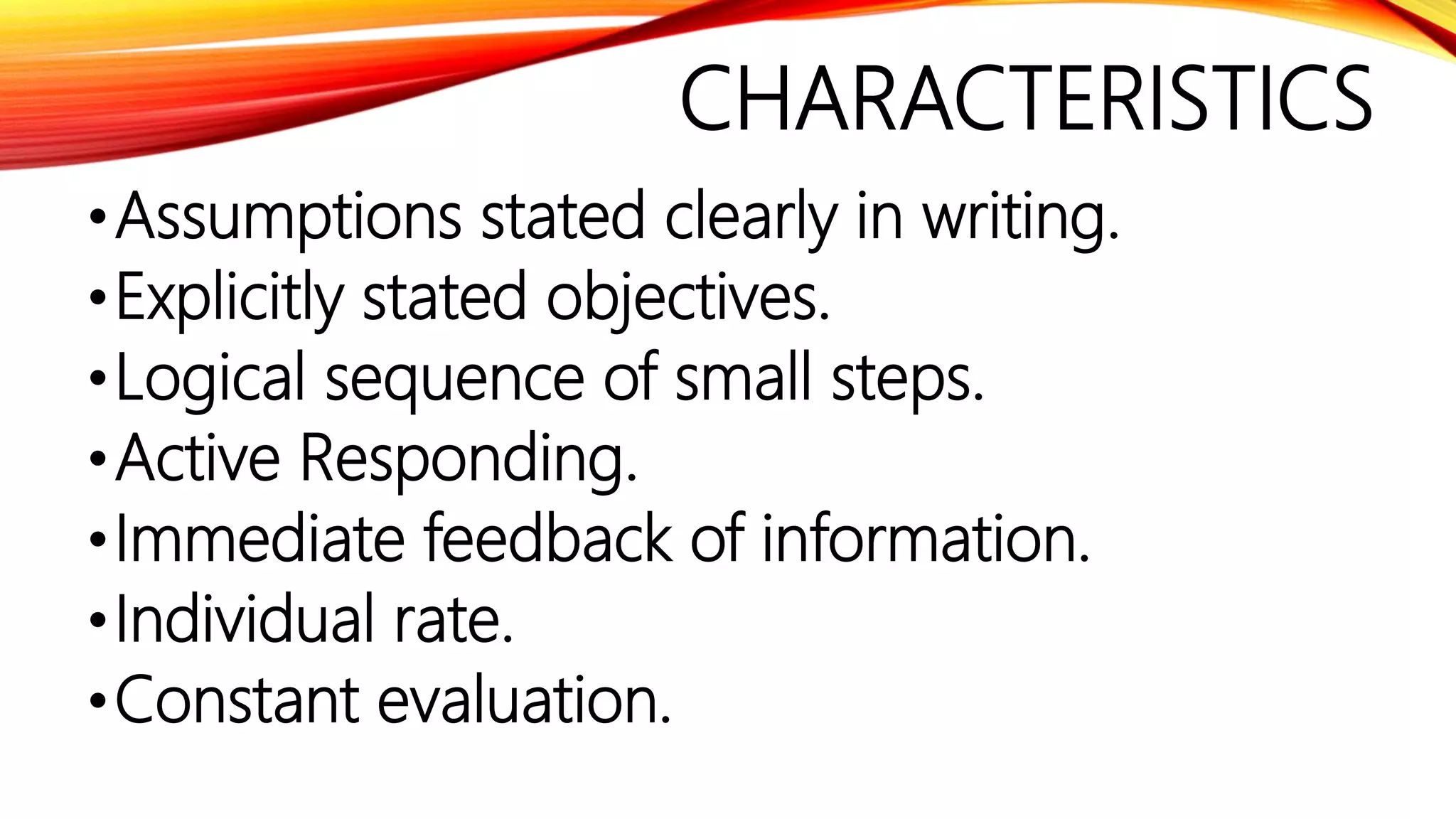 CHARACTERISTICS

• Assumptions stated clearly in writing.
• Explicitly stated objectives.
• Logical sequence of small steps.
• Active Responding.
• Immediate feedback of information.
• Individual rate.
• Constant evaluation.